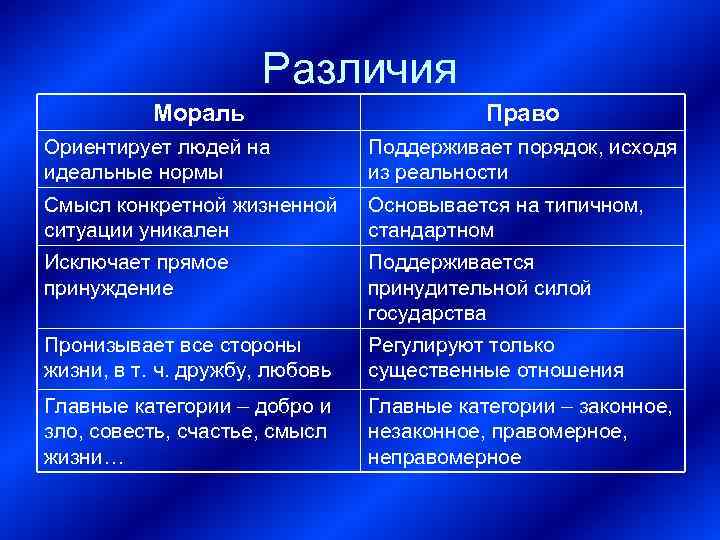 Различия

| Мораль | Право |
|---|---|
| Ориентирует людей на идеальные нормы | Поддерживает порядок, исходя из реальности |
| Смысл конкретной жизненной ситуации уникален | Основывается на типичном, стандартном |
| Исключает прямое принуждение | Поддерживается принудительной силой государства |
| Пронизывает все стороны жизни, в т. ч. дружбу, любовь | Регулируют только существенные отношения |
| Главные категории – добро и зло, совесть, счастье, смысл жизни… | Главные категории – законное, незаконное, правомерное, неправомерное |